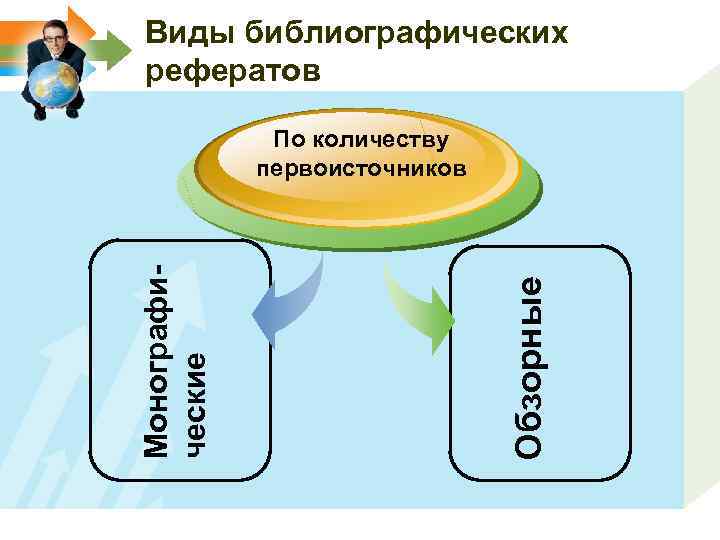 Виды библиографических рефератов

По количеству первоисточников

Монографические

Обзорные